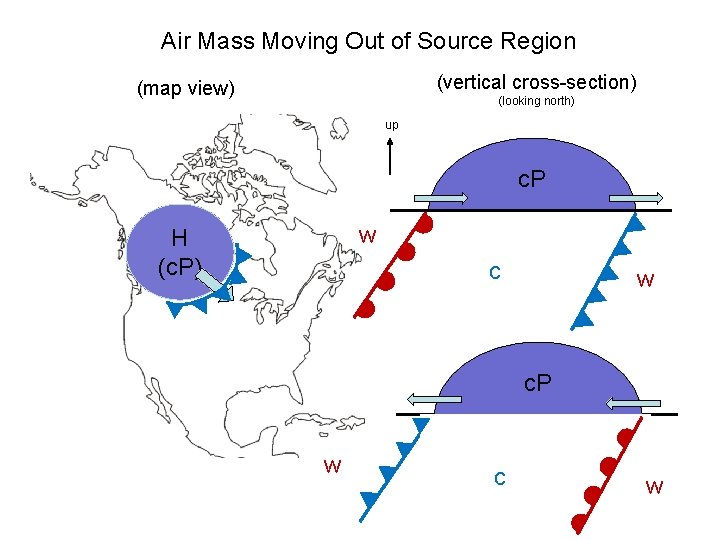 Air Mass Moving Out of Source Region

(map view)

H
(cP)

(vertical cross-section)
(looking north)

up

cP

w

c

w

cP

w

c

w